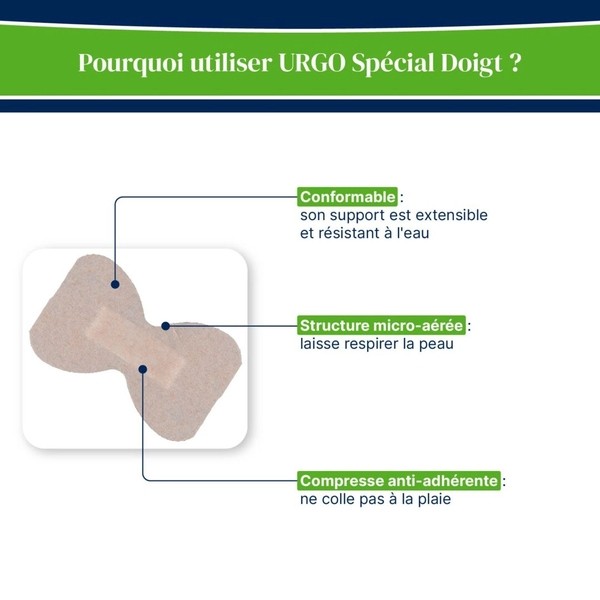 Pourquoi utiliser URGO Spécial Doigt ?

Conformable :
son support est extensible et résistant à l'eau

Structure micro-aérée :
laisse respirer la peau

Compresse anti-adhérente :
ne colle pas à la plaie